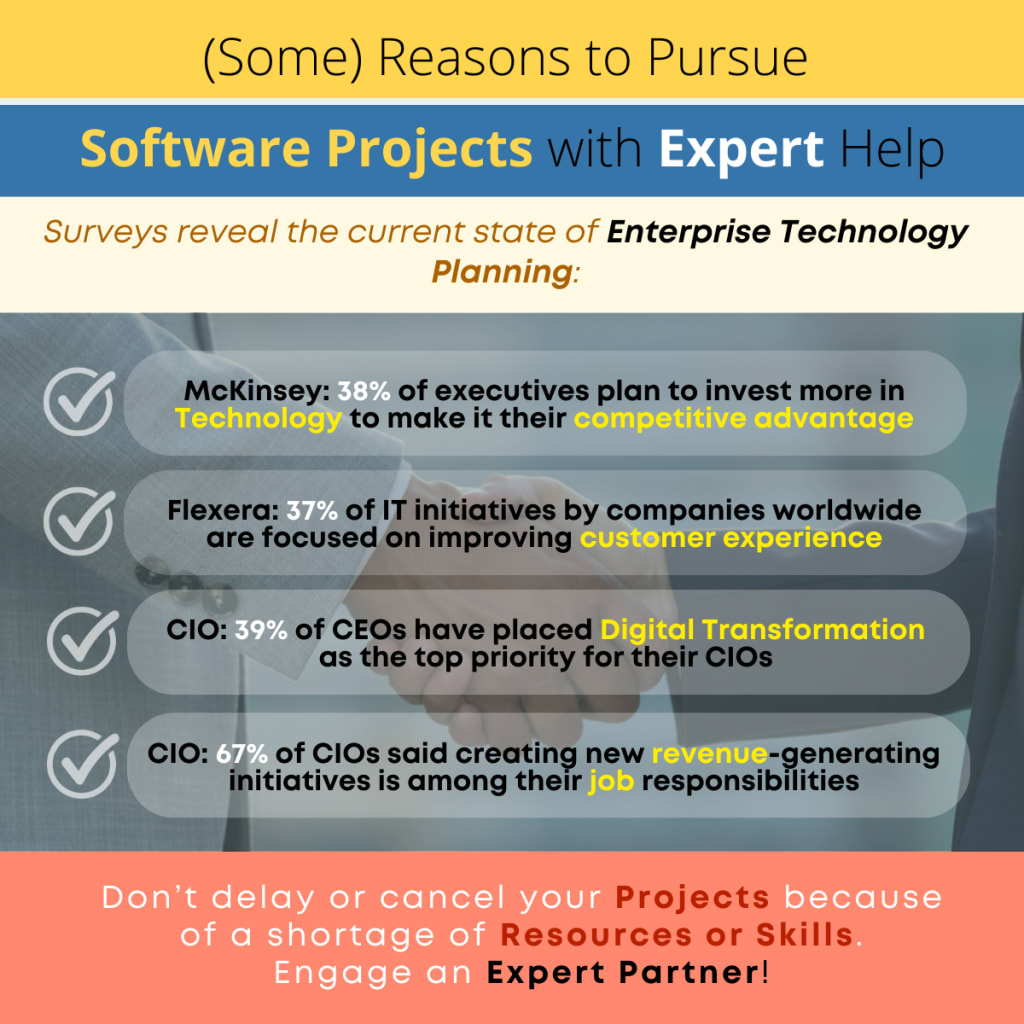 (Some) Reasons to Pursue

Software Projects with Expert Help

Surveys reveal the current state of Enterprise Technology Planning:

McKinsey: 38% of executives plan to invest more in Technology to make it their competitive advantage

Flexera: 37% of IT initiatives by companies worldwide are focused on improving customer experience

CIO: 39% of CEOs have placed Digital Transformation as the top priority for their CIOs

CIO: 67% of CIOs said creating new revenue-generating initiatives is among their job responsibilities

Don't delay or cancel your Projects because of a shortage of Resources or Skills. Engage an Expert Partner!